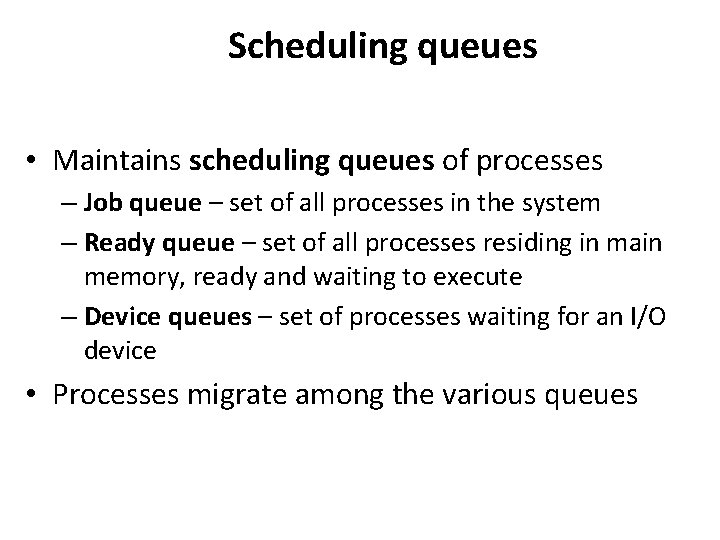 Scheduling queues

• Maintains scheduling queues of processes
– Job queue – set of all processes in the system
– Ready queue – set of all processes residing in main memory, ready and waiting to execute
– Device queues – set of processes waiting for an I/O device

• Processes migrate among the various queues